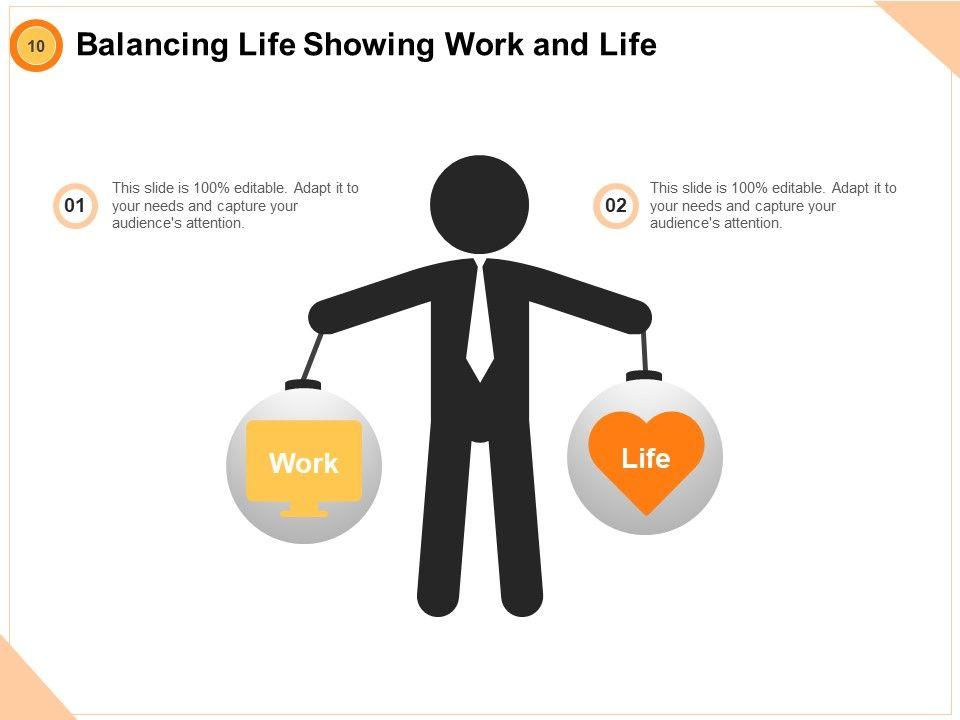 10

Balancing Life Showing Work and Life

01

This slide is 100% editable. Adapt it to your needs and capture your audience's attention.

02

This slide is 100% editable. Adapt it to your needs and capture your audience's attention.

Work

Life